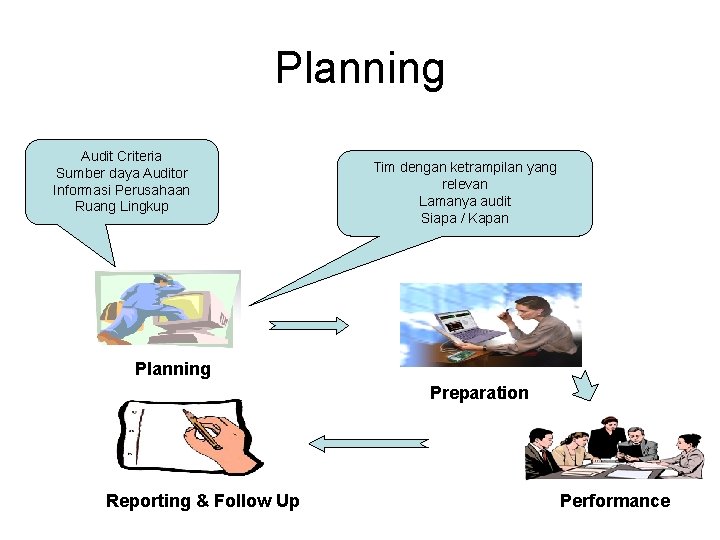 Planning

Audit Criteria
Sumber daya Auditor
Informasi Perusahaan
Ruang Lingkup

Tim dengan ketrampilan yang relevan
Lamanya audit
Siapa / Kapan

Planning

Preparation

Reporting & Follow Up

Performance